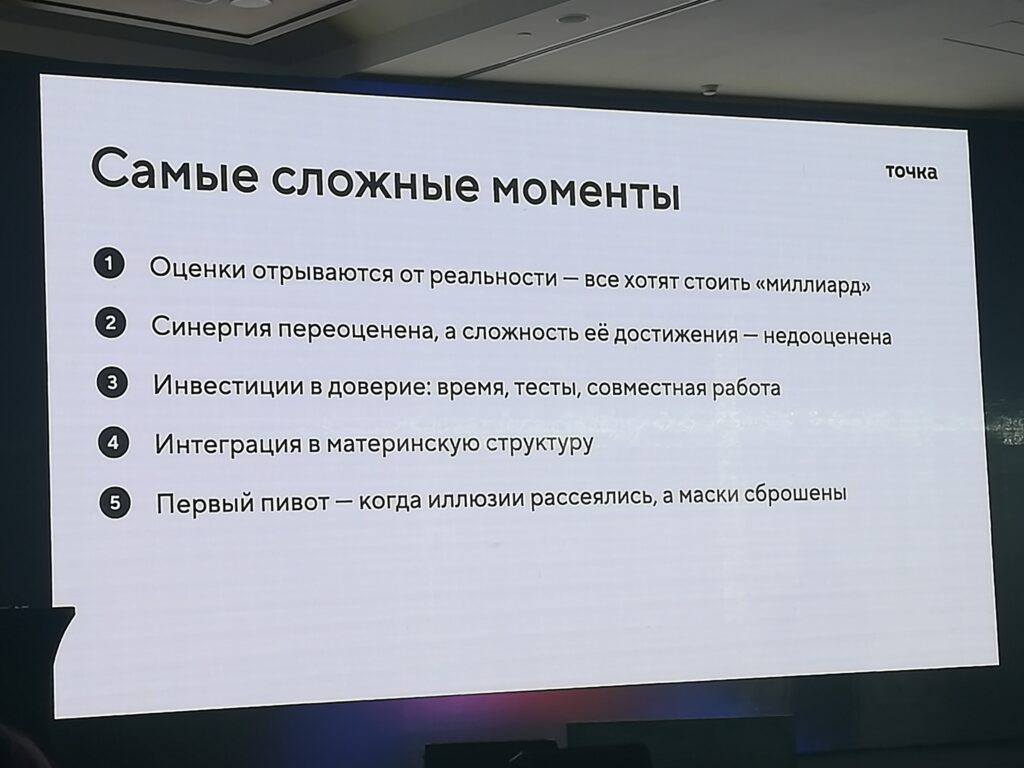 Самые сложные моменты

точка

1 Оценки отрываются от реальности — все хотят стоить «миллиард»

2 Синергия переоценена, а сложность её достижения — недооценена

3 Инвестиции в доверие: время, тесты, совместная работа

4 Интеграция в материнскую структуру

5 Первый пивот — когда иллюзии рассеялись, а маски сброшены